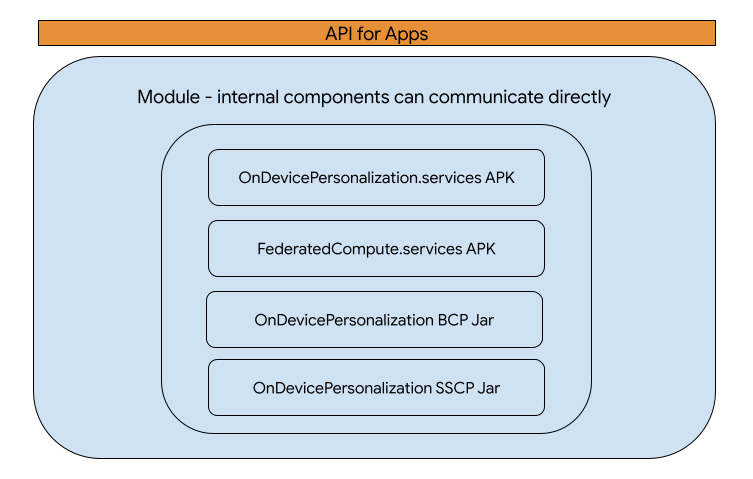 API for Apps

Module - internal components can communicate directly

OnDevicePersonalization.services APK

FederatedCompute.services APK

OnDevicePersonalization BCP Jar

OnDevicePersonalization SSCP Jar